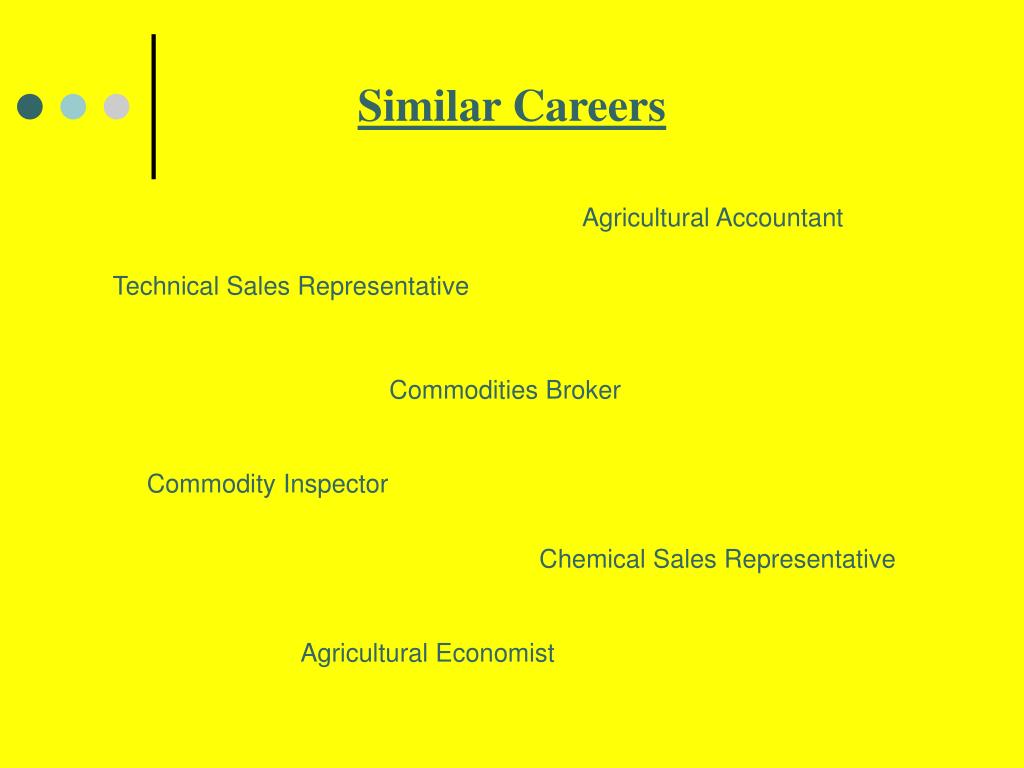 Similar Careers

Agricultural Accountant

Technical Sales Representative

Commodities Broker

Commodity Inspector

Chemical Sales Representative

Agricultural Economist